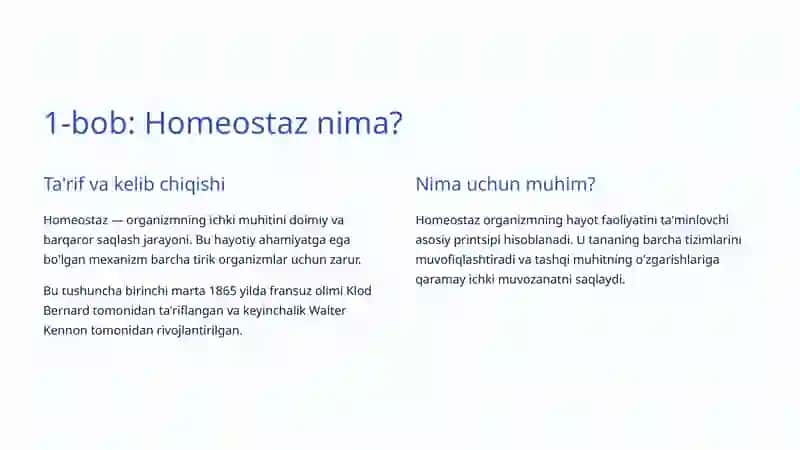 1-bob: Homeostaz nima?

Ta'rif va kelib chiqishi

Homeostaz — organizmning ichki muhitini doimiy va barqaror saqlash jarayoni. Bu hayotiy ahamiyatga ega bo'lgan mexanizm barcha tirik organizmlar uchun zarur.

Bu tushuncha birinchi marta 1865 yilda fransuz olimi Klod Bernard tomonidan ta'riflangan va keyinchalik Walter Kennon tomonidan rivojlantirilgan.

Nima uchun muhim?

Homeostaz organizmning hayot faoliyatini ta'minlovchi asosiy printsipi hisoblanadi. U tananing barcha tizimlarini muvofiqlashtiradi va tashqi muhitning o'zgarishlariga qaramay ichki muvozanatni saqlaydi.